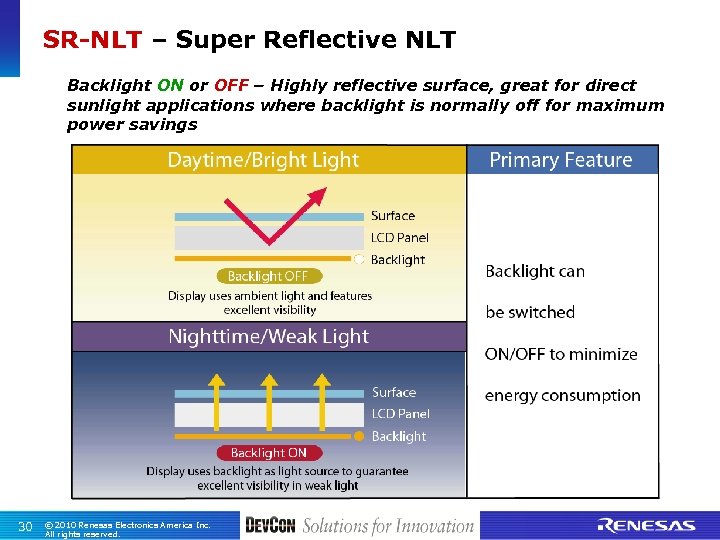 SR-NLT – Super Reflective NLT

Backlight ON or OFF – Highly reflective surface, great for direct sunlight applications where backlight is normally off for maximum power savings

Daytime/Bright Light

Surface
LCD Panel
Backlight

Backlight OFF

Display uses ambient light and features excellent visibility

Nighttime/Weak Light

Surface
LCD Panel
Backlight

Backlight ON

Display uses backlight as light source to guarantee excellent visibility in weak light

Primary Feature

Backlight can be switched ON/OFF to minimize energy consumption

30 © 2010 Renesas Electronics America Inc. All rights reserved.

DEVCON Solutions for Innovation

RENESAS